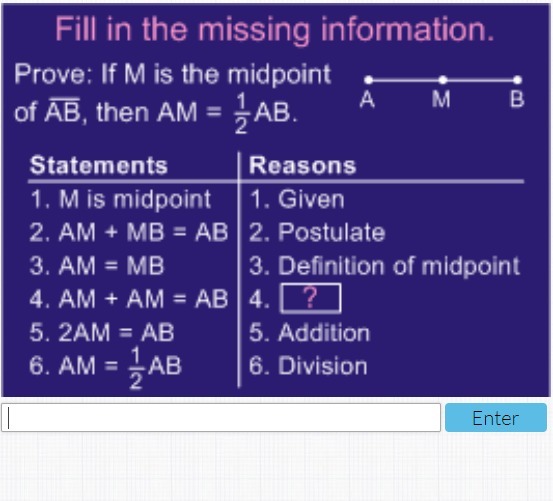 Fill in the missing information.

Prove: If M is the midpoint of $\overline{AB}$, then $AM = \frac{1}{2}AB$.

A M B

| Statements | Reasons |
|---|---|
| 1. M is midpoint | 1. Given |
| 2. AM + MB = AB | 2. Postulate |
| 3. AM = MB | 3. Definition of midpoint |
| 4. AM + AM = AB | 4. ? |
| 5. 2AM = AB | 5. Addition |
| 6. $AM = \frac{1}{2}AB$ | 6. Division |

Enter